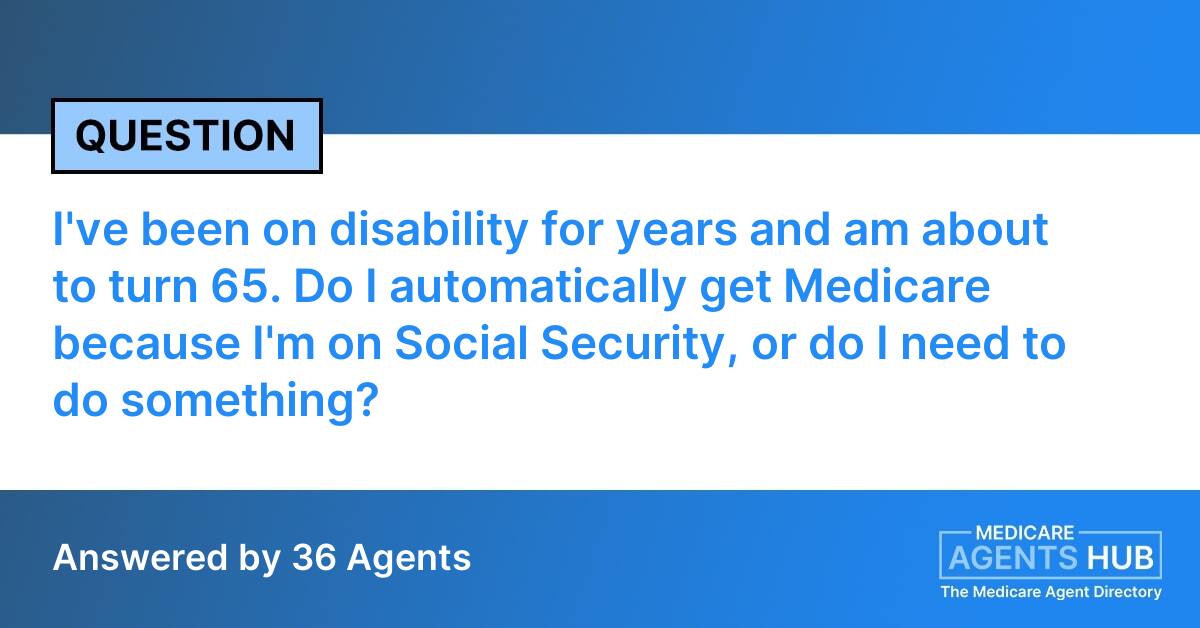 QUESTION

I've been on disability for years and am about to turn 65. Do I automatically get Medicare because I'm on Social Security, or do I need to do something?

Answered by 36 Agents

MEDICARE
AGENTS HUB
The Medicare Agent Directory